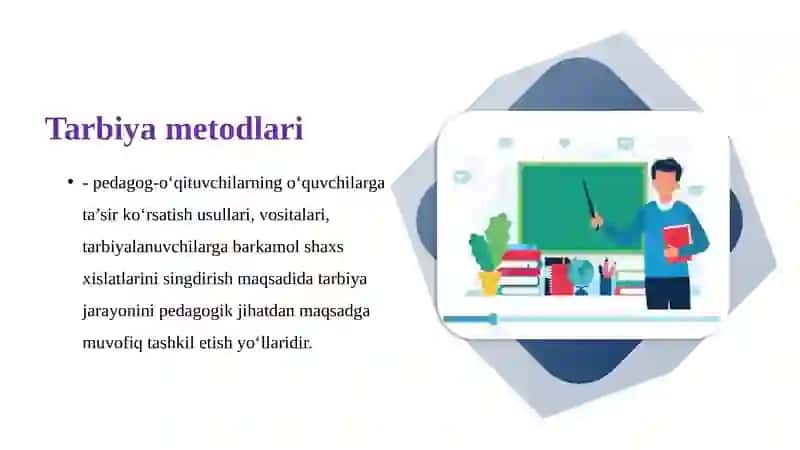 Tarbiya metodlari

• - pedagog-o‘qituvchilarning o‘quvchilarga ta’sir ko‘rsatish usullari, vositalari, tarbiyalanuvchilarga barkamol shaxs xislatlarini singdirish maqsadida tarbiya jarayonini pedagogik jihatdan maqsadga muvofiq tashkil etish yo‘llaridir.